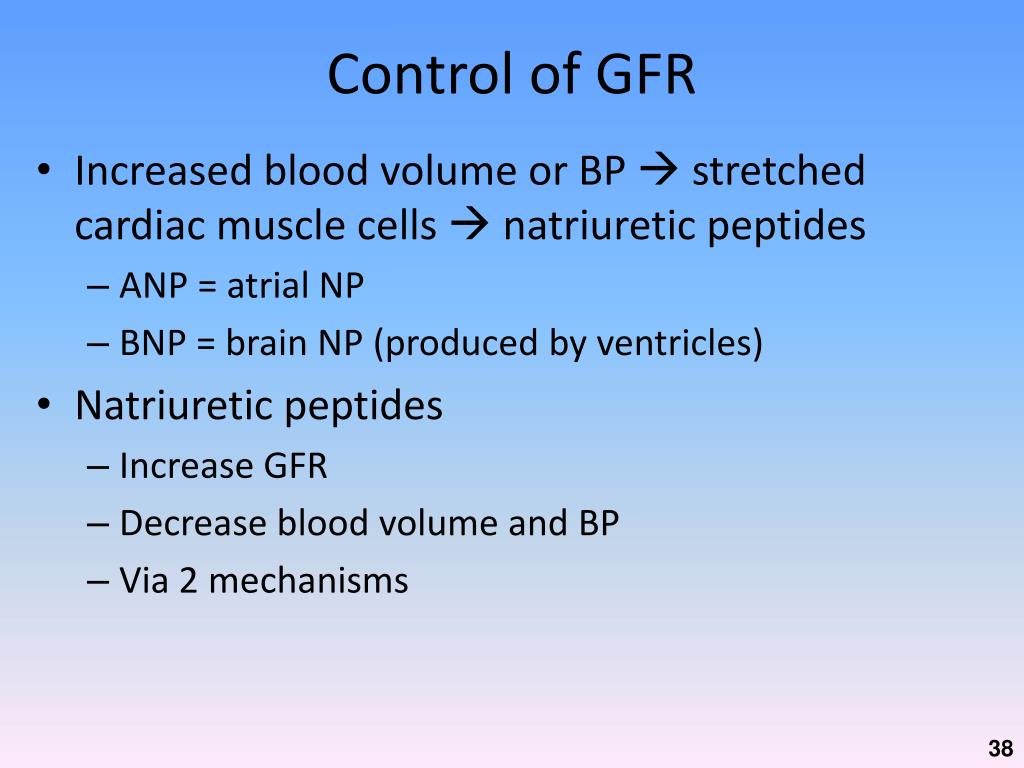 Control of GFR

• Increased blood volume or BP → stretched cardiac muscle cells → natriuretic peptides
– ANP = atrial NP
– BNP = brain NP (produced by ventricles)

• Natriuretic peptides
– Increase GFR
– Decrease blood volume and BP
– Via 2 mechanisms

38